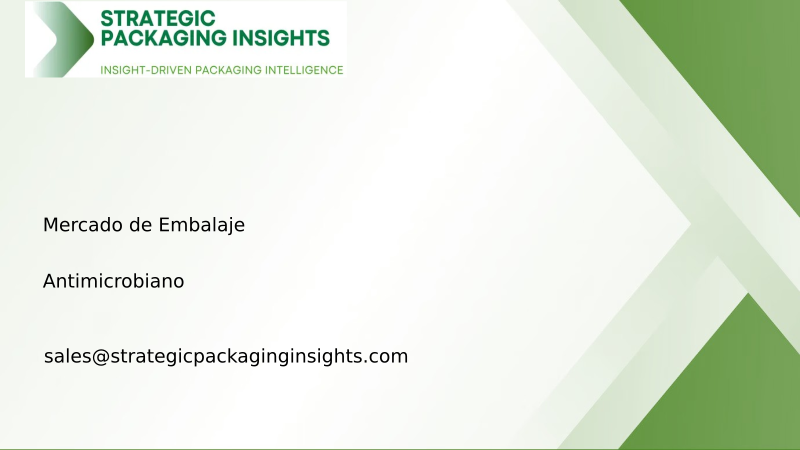 STRATEGIC PACKAGING INSIGHTS

INSIGHT-DRIVEN PACKAGING INTELLIGENCE

Mercado de Embalaje

Antimicrobiano

sales@strategicpackaginginsights.com